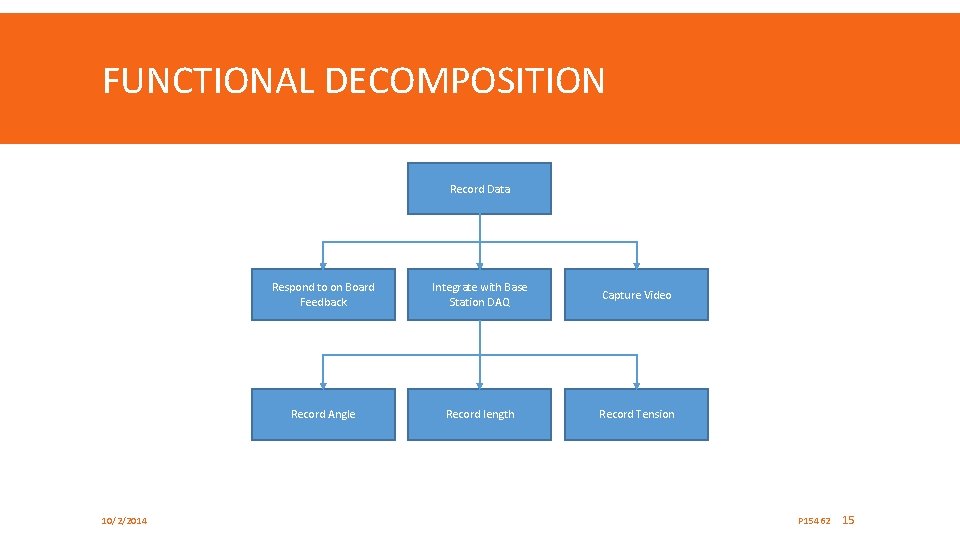 FUNCTIONAL DECOMPOSITION

Record Data

Respond to on Board Feedback

Integrate with Base Station DAQ

Capture Video

Record Angle

Record length

Record Tension

10/2/2014

P15462

15